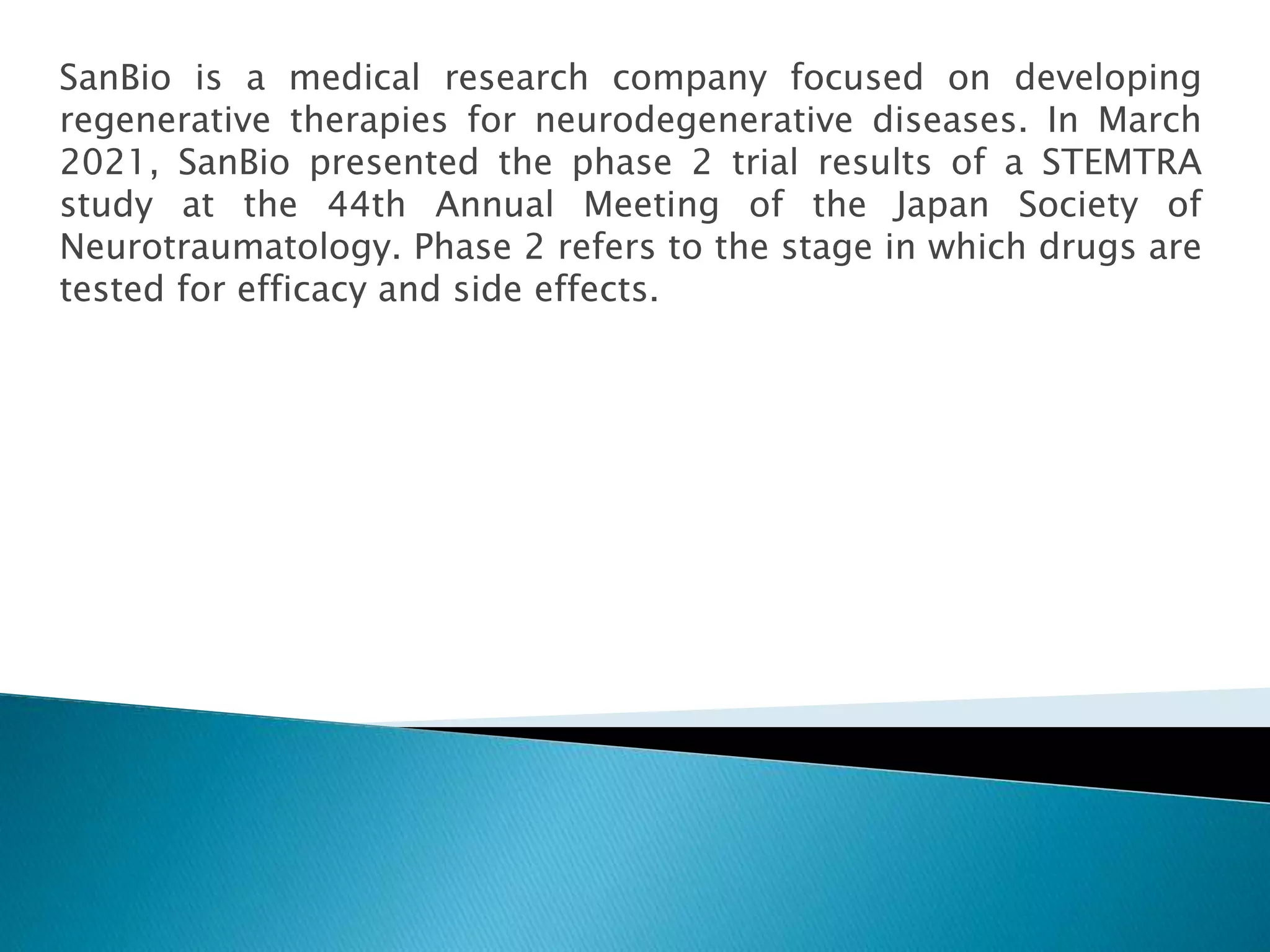 SanBio is a medical research company focused on developing regenerative therapies for neurodegenerative diseases. In March 2021, SanBio presented the phase 2 trial results of a STEMTRA study at the 44th Annual Meeting of the Japan Society of Neurotraumatology. Phase 2 refers to the stage in which drugs are tested for efficacy and side effects.